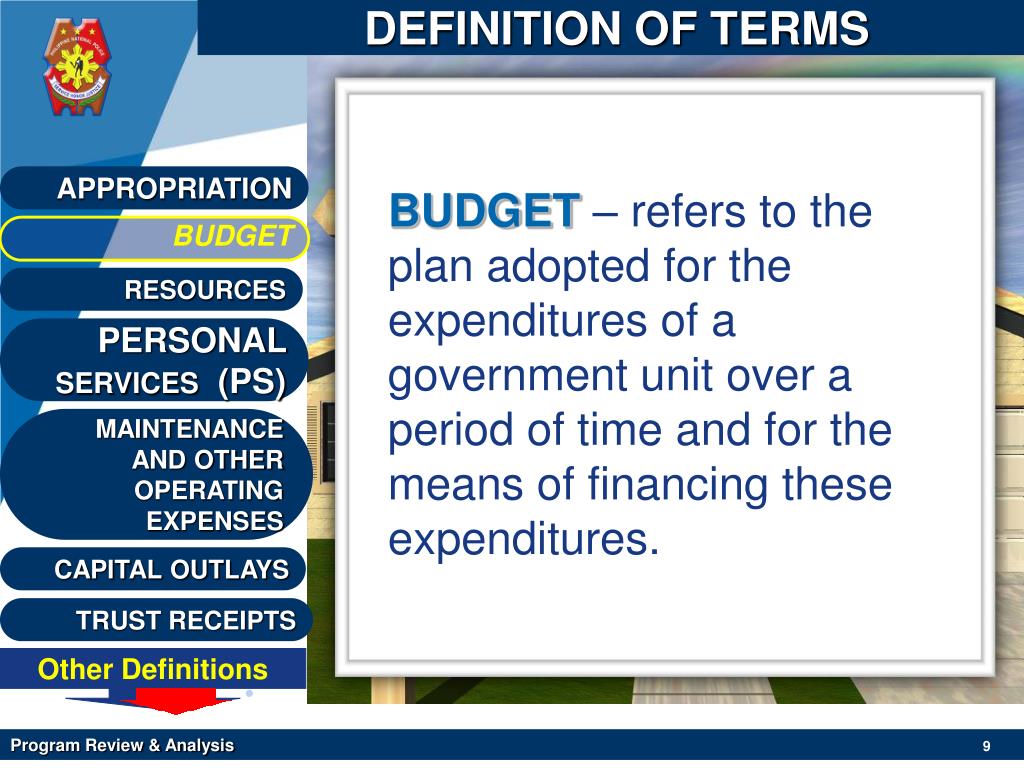 DEFINITION OF TERMS

APPROPRIATION

BUDGET

RESOURCES

PERSONAL SERVICES (PS)

MAINTENANCE AND OTHER OPERATING EXPENSES

CAPITAL OUTLAYS

TRUST RECEIPTS

Other Definitions

BUDGET – refers to the plan adopted for the expenditures of a government unit over a period of time and for the means of financing these expenditures.

Program Review & Analysis

9